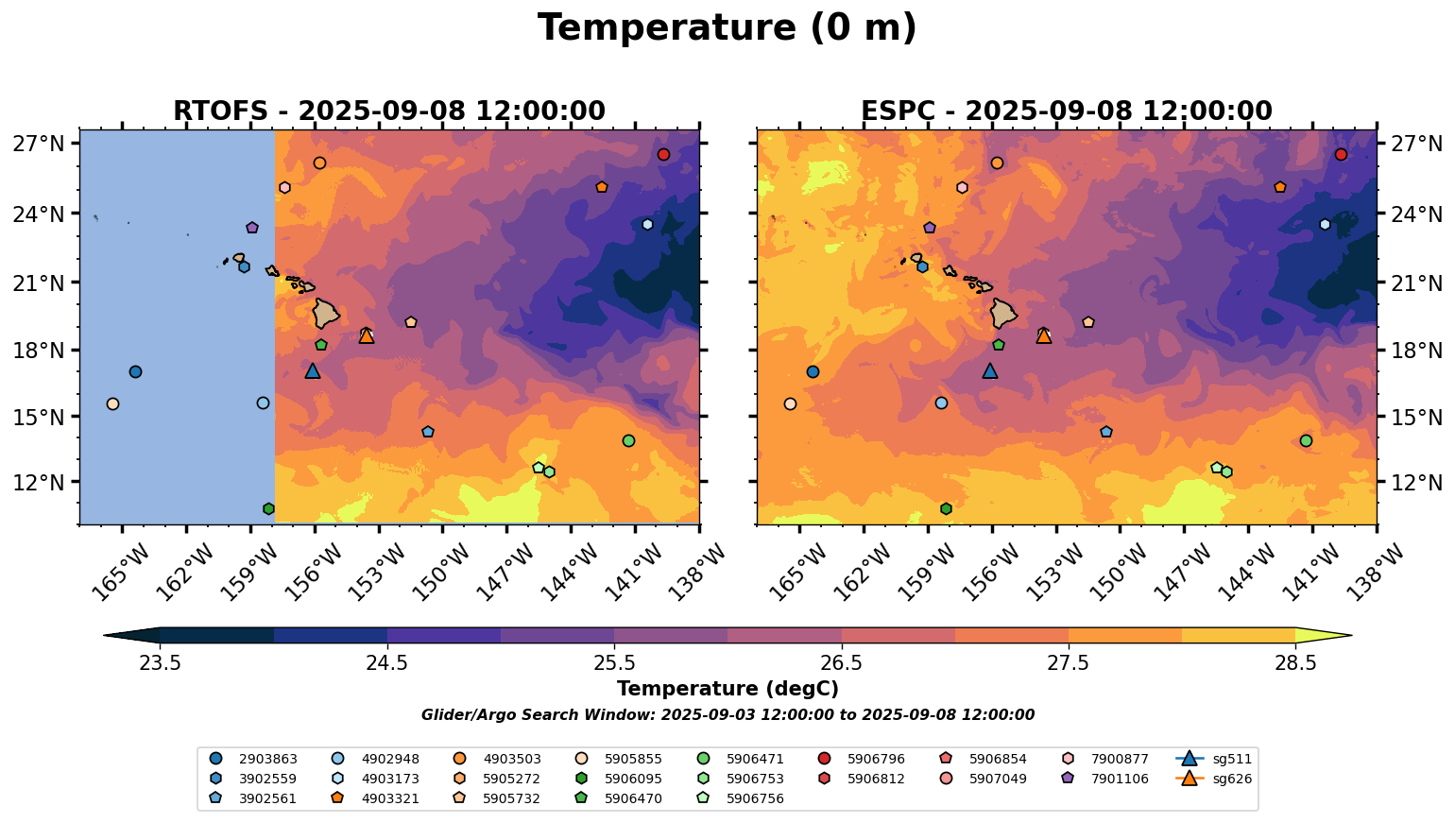 Temperature (0 m)

RTOFS - 2025-09-08 12:00:00

27°N
24°N
21°N
18°N
15°N
12°N

165°W 162°W 159°W 156°W 153°W 150°W 147°W 144°W 141°W 138°W

ESPC - 2025-09-08 12:00:00

27°N
24°N
21°N
18°N
15°N
12°N

165°W 162°W 159°W 156°W 153°W 150°W 147°W 144°W 141°W 138°W

23.5 24.5 25.5 26.5 27.5 28.5

Temperature (degC)

Glider/Argo Search Window: 2025-09-03 12:00:00 to 2025-09-08 12:00:00

2903863
3902559
3902561
4902948
4903173
4903321
4903503
5905272
5905732
5905855
5906095
5906470
5906471
5906753
5906756
5906796
5906812
5906854
5907049
7900877
7901106
sg511
sg626